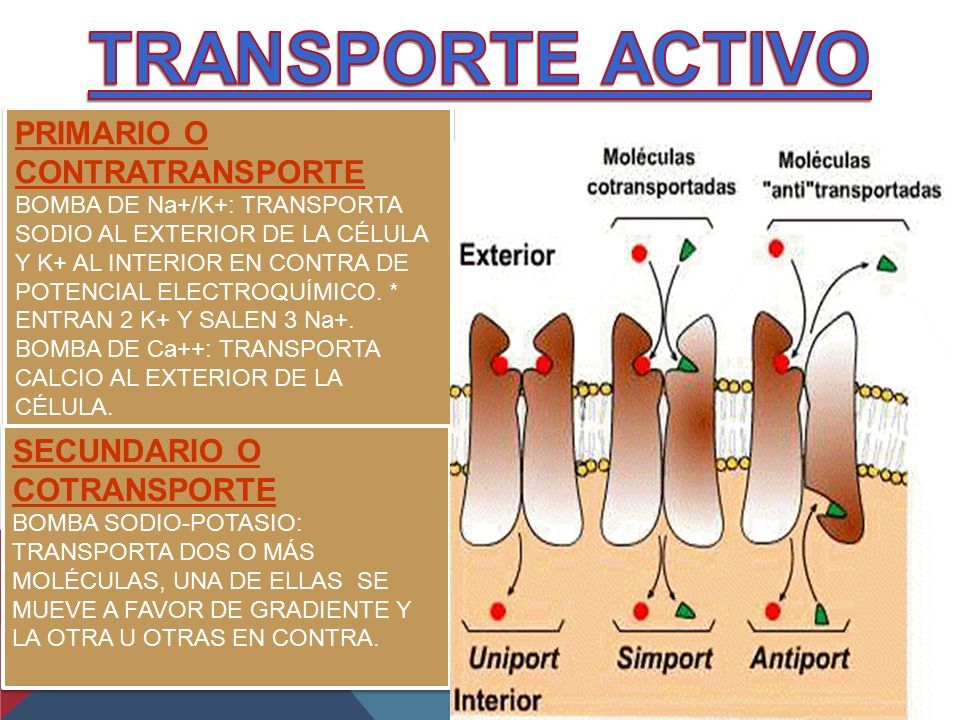 TRANSPORTE ACTIVO

PRIMARIO O CONTRATRANSPORTE
BOMBA DE Na+/K+: TRANSPORTA SODIO AL EXTERIOR DE LA CÉLULA Y K+ AL INTERIOR EN CONTRA DE POTENCIAL ELECTROQUÍMICO. * ENTRAN 2 K+ Y SALEN 3 Na+.
BOMBA DE Ca++: TRANSPORTA CALCIO AL EXTERIOR DE LA CÉLULA.

SECUNDARIO O COTRANSPORTE
BOMBA SODIO-POTASIO: TRANSPORTA DOS O MÁS MOLÉCULAS, UNA DE ELLAS SE MUEVE A FAVOR DE GRADIENTE Y LA OTRA U OTRAS EN CONTRA.

Moléculas cotransportadas
Moléculas "anti"transportadas
Exterior
Uniport
Simport
Antiport
Interior